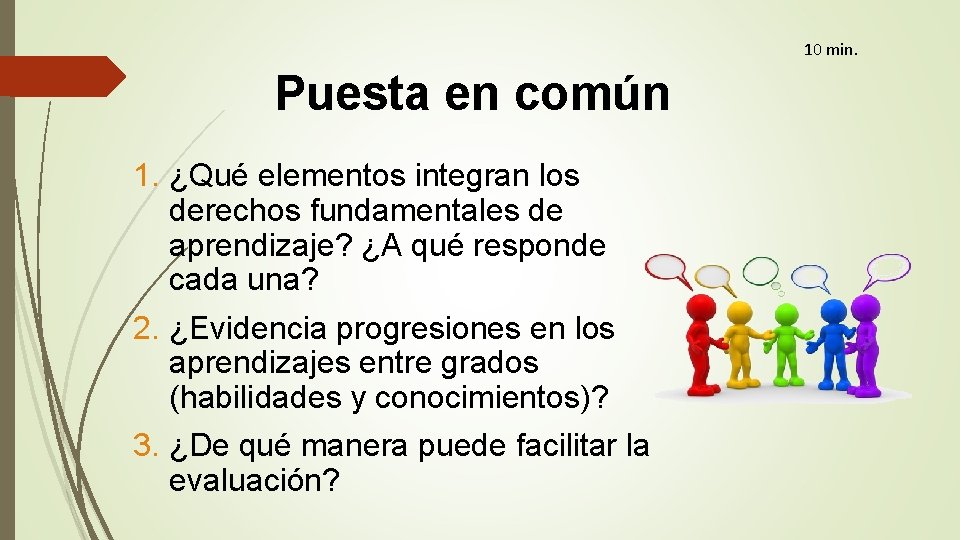 10 min.

Puesta en común

1. ¿Qué elementos integran los derechos fundamentales de aprendizaje? ¿A qué responde cada una?

2. ¿Evidencia progresiones en los aprendizajes entre grados (habilidades y conocimientos)?

3. ¿De qué manera puede facilitar la evaluación?